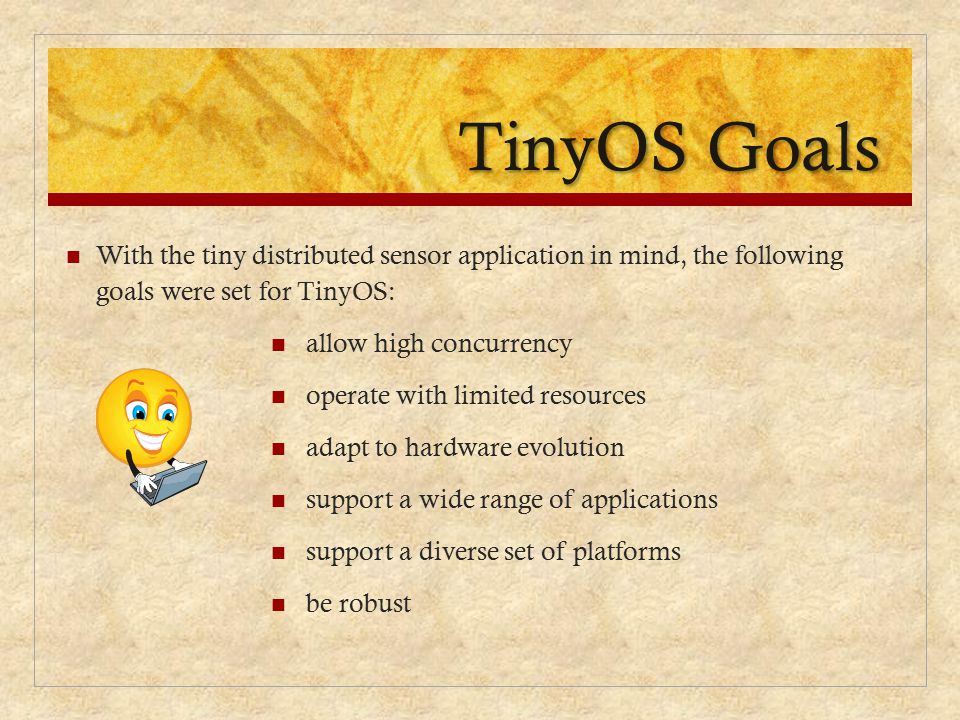 TinyOS Goals

- With the tiny distributed sensor application in mind, the following goals were set for TinyOS:
  - allow high concurrency
  - operate with limited resources
  - adapt to hardware evolution
  - support a wide range of applications
  - support a diverse set of platforms
  - be robust